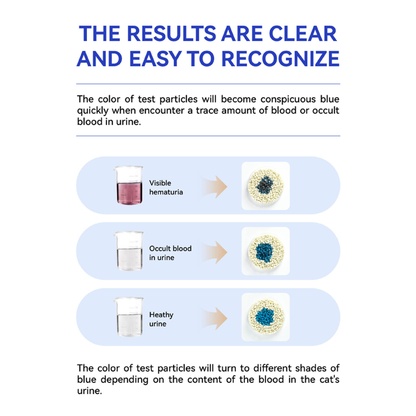 THE RESULTS ARE CLEAR AND EASY TO RECOGNIZE

The color of test particles will become conspicuous blue quickly when encounter a trace amount of blood or occult blood in urine.

Visible hematuria

Occult blood in urine

Heathy urine

The color of test particles will turn to different shades of blue depending on the content of the blood in the cat's urine.